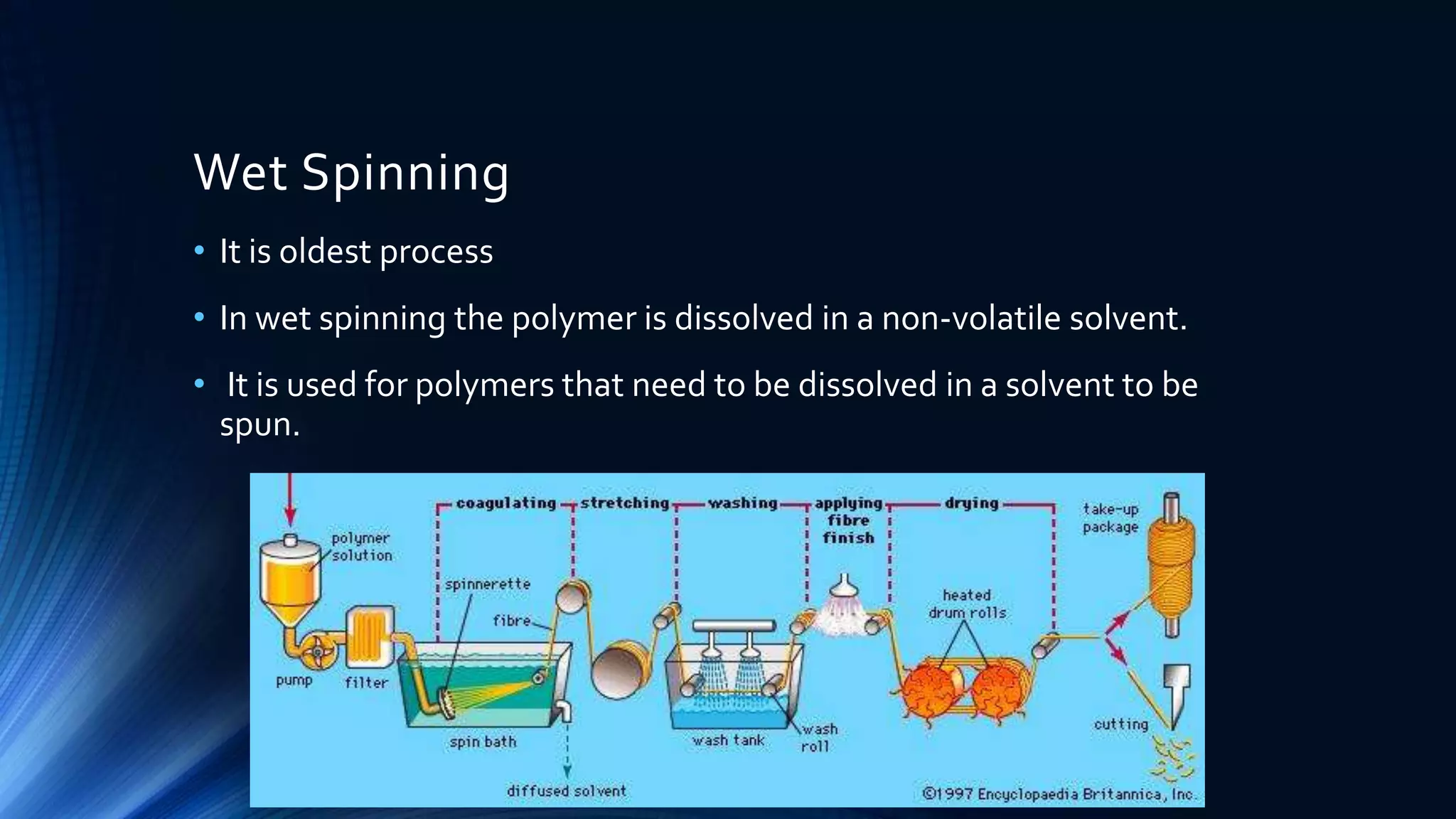 Wet Spinning

• It is oldest process

• In wet spinning the polymer is dissolved in a non-volatile solvent.

• It is used for polymers that need to be dissolved in a solvent to be spun.

coagulating
stretching
washing
applying fibre finish
drying
take-up package
polymer solution
spinnerette
fibre
heated drum rolls
pump
filter
spin bath
wash tank
wash roll
cutting
diffused solvent
©1997 Encyclopaedia Britannica, Inc.